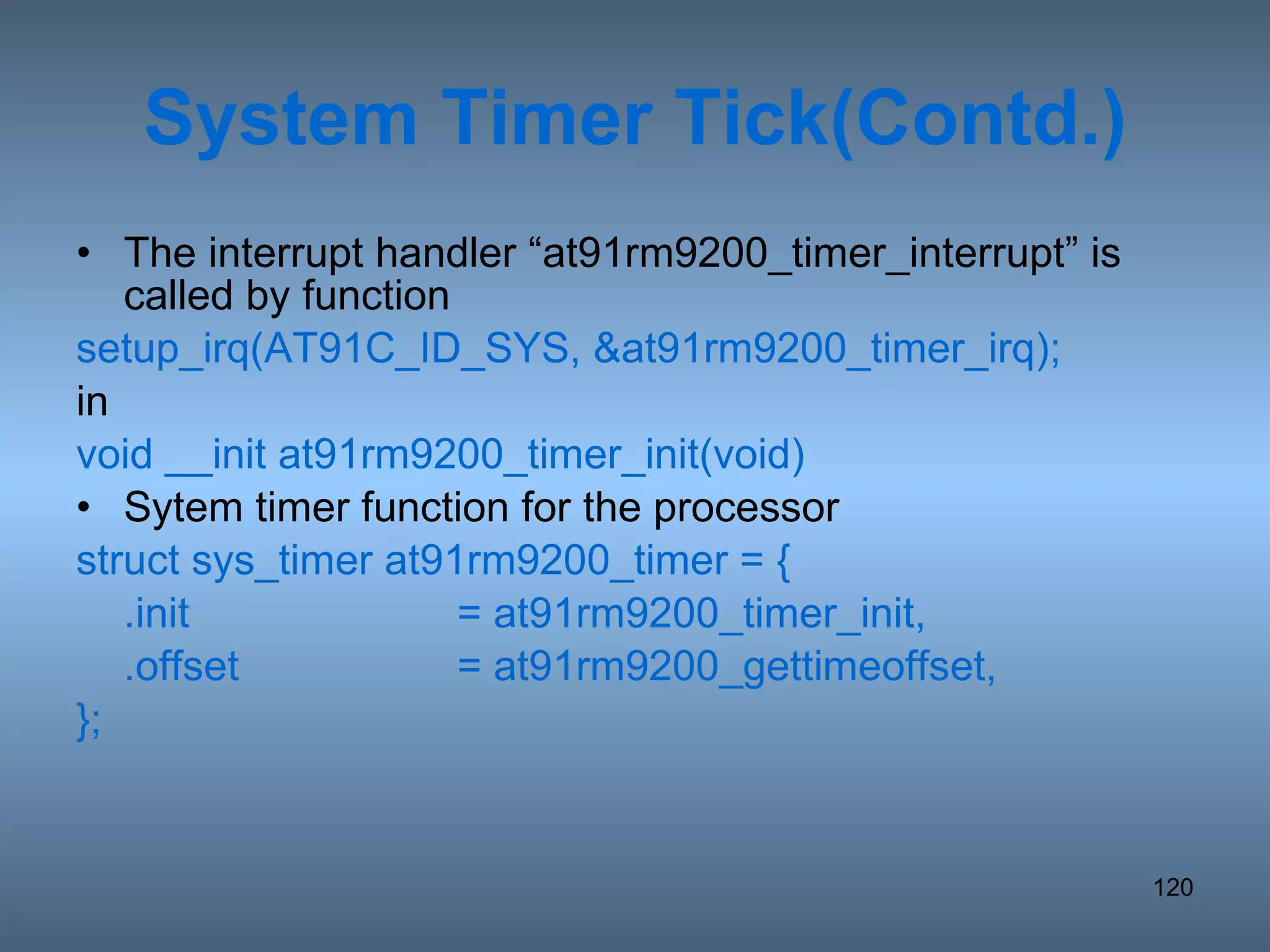 System Timer Tick(Contd.)

• The interrupt handler “at91rm9200_timer_interrupt” is called by function

setup_irq(AT91C_ID_SYS, &at91rm9200_timer_irq);

in

void __init at91rm9200_timer_init(void)

• Sytem timer function for the processor

struct sys_timer at91rm9200_timer = {
.init = at91rm9200_timer_init,
.offset = at91rm9200_gettimeoffset,
};

120